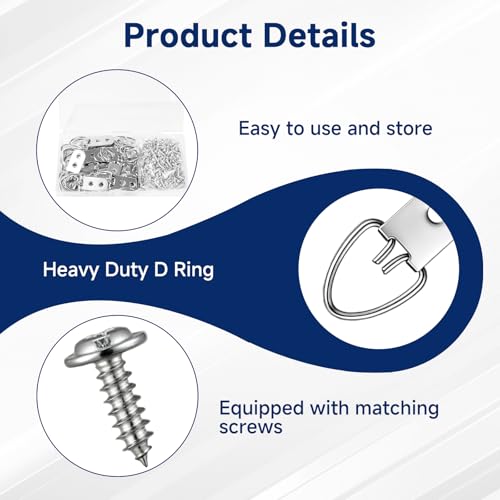 Product Details

Easy to use and store

Heavy Duty D Ring

Equipped with matching screws